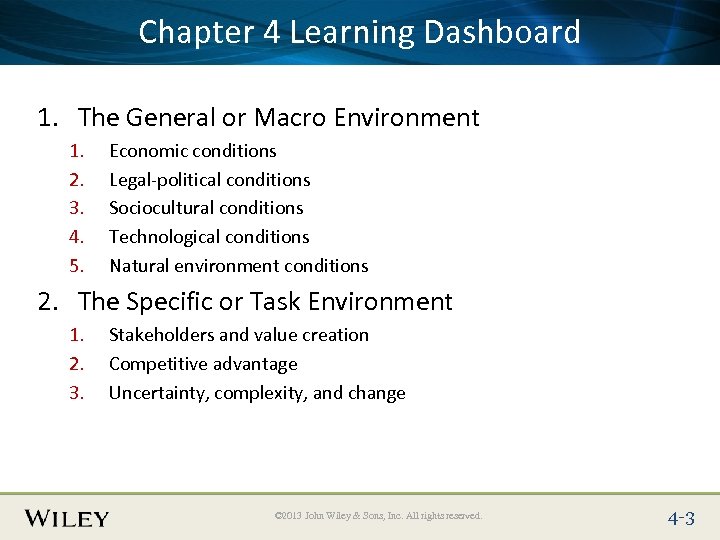 Chapter 4 Learning Dashboard

1. The General or Macro Environment
1. Economic conditions
2. Legal-political conditions
3. Sociocultural conditions
4. Technological conditions
5. Natural environment conditions

2. The Specific or Task Environment
1. Stakeholders and value creation
2. Competitive advantage
3. Uncertainty, complexity, and change

WILEY

©2013 John Wiley & Sons, Inc. All rights reserved.

4-3